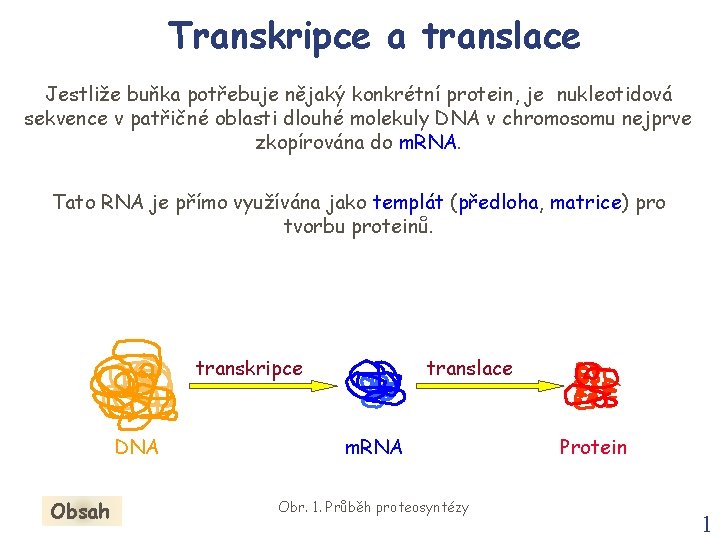 Transkripce a translace

Jestliže buňka potřebuje nějaký konkrétní protein, je nukleotidová sekvence v patřičné oblasti dlouhé molekuly DNA v chromosomu nejprve zkopírována do mRNA.

Tato RNA je přímo využívána jako templát (předloha, matrice) pro tvorbu proteinů.

transkripce

translace

DNA

mRNA

Protein

Obsah

Obr. 1. Průběh proteosyntézy

1